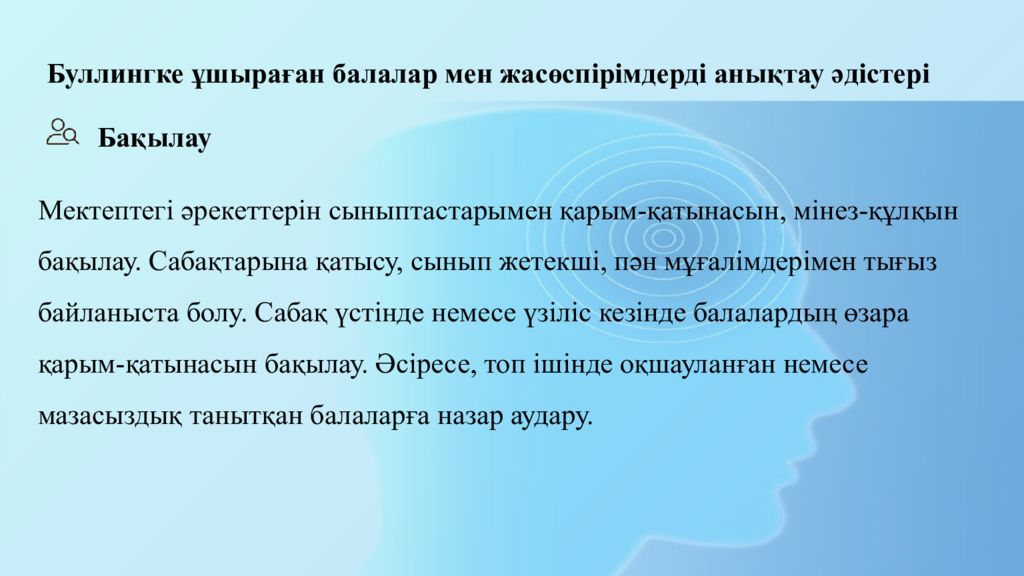 Буллингке ұшыраған балалар мен жасөспірімдерді анықтау әдістері

Бақылау

Мектептегі әрекеттерін сыныптастарымен қарым-қатынасын, мінез-құлқын бақылау. Сабақтарына қатысу, сынып жетекші, пән мұғалімдерімен тығыз байланыста болу. Сабақ үстінде немесе үзіліс кезінде балалардың өзара қарым-қатынасын бақылау. Әсіресе, топ ішінде оқшауланған немесе мазасыздық танытқан балаларға назар аудару.